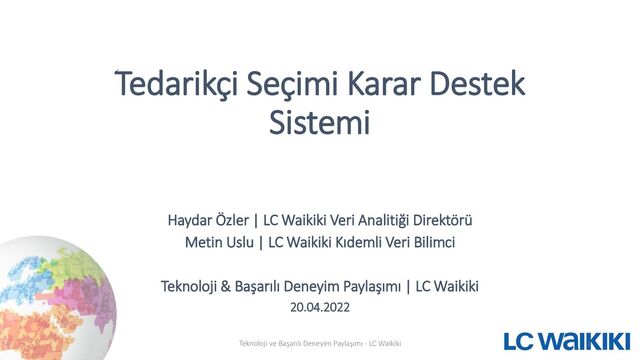 Tedarikçi Seçimi Karar Destek Sistemi

Haydar Özler | LC Waikiki Veri Analitiği Direktörü
Metin Uslu | LC Waikiki Kıdemli Veri Bilimci

Teknoloji & Başarılı Deneyim Paylaşımı | LC Waikiki
20.04.2022

Teknoloji ve Başarılı Deneyim Paylaşımı - LC Waikiki

LC WAIKIKI